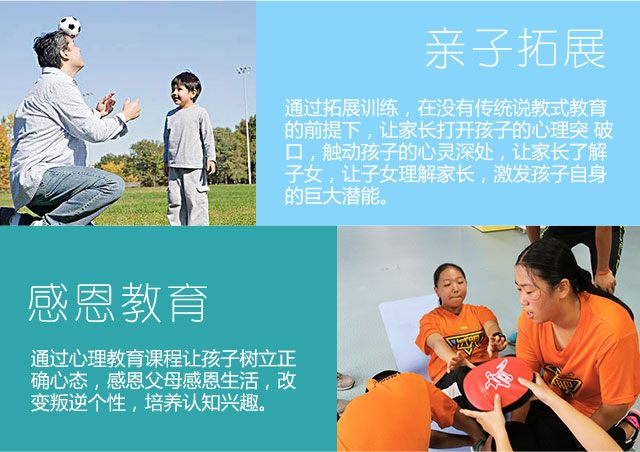 亲子拓展

通过拓展训练，在没有传统说教式教育的前提下，让家长打开孩子的心理突 破口，触动孩子的心灵深处，让家长了解子女，让子女理解家长，激发孩子自身的巨大潜能。

感恩教育

通过心理教育课程让孩子树立正确心态，感恩父母感恩生活，改变叛逆个性，培养认知兴趣。